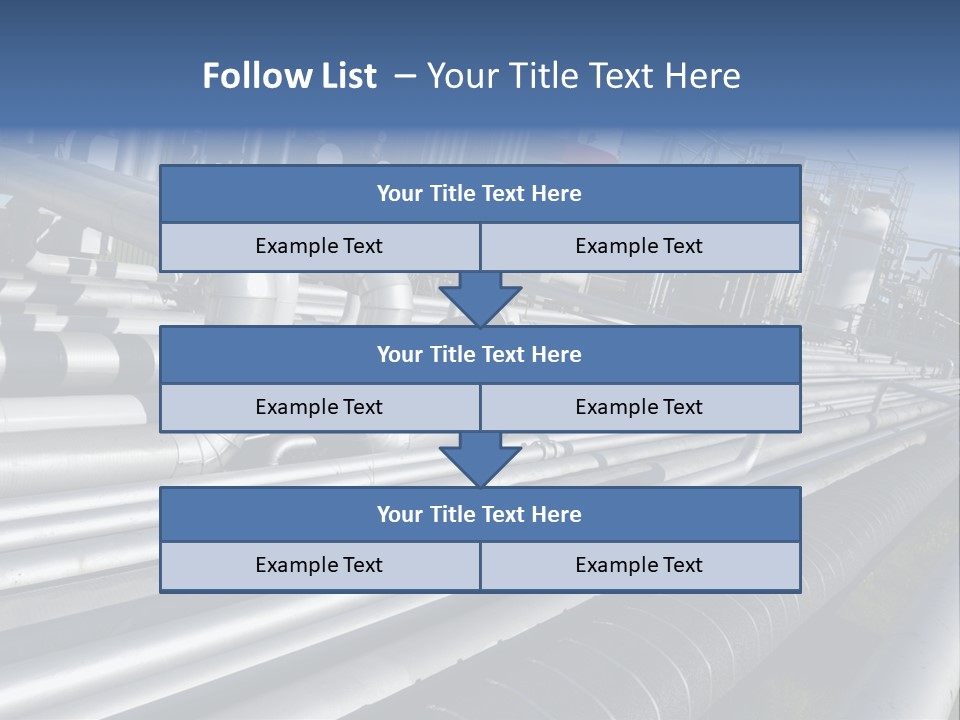 Follow List – Your Title Text Here

Your Title Text Here

Example Text

Example Text

Your Title Text Here

Example Text

Example Text

Your Title Text Here

Example Text

Example Text